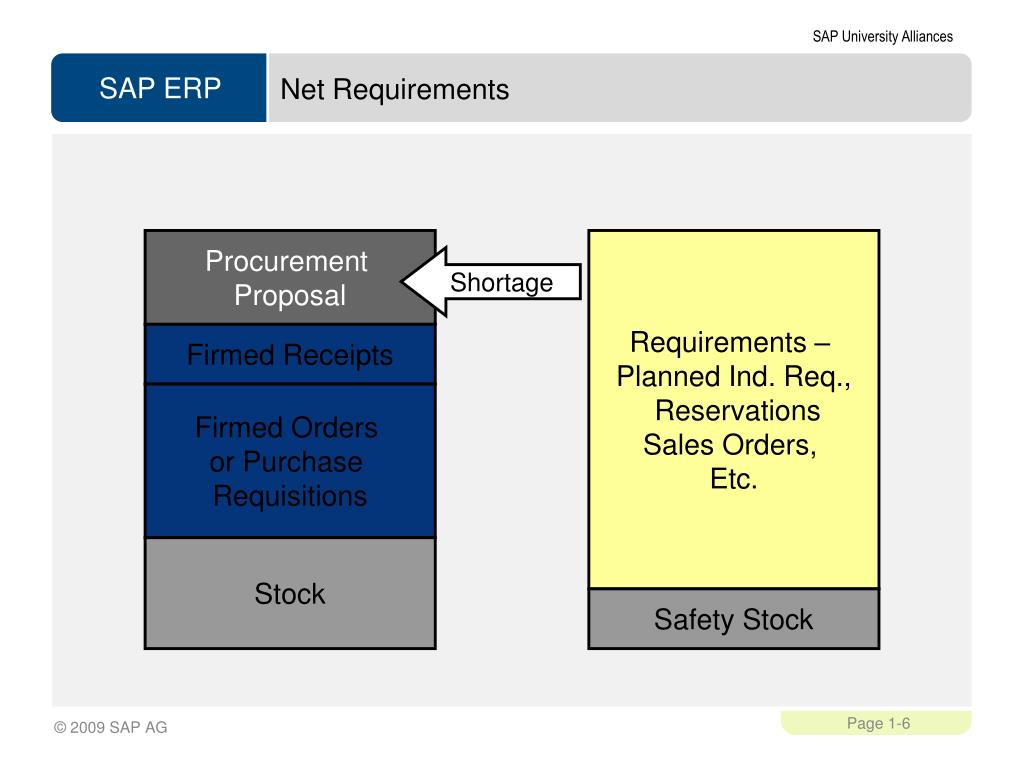 SAP University Alliances

SAP ERP

Net Requirements

Procurement Proposal

Shortage

Firmed Receipts

Firmed Orders or Purchase Requisitions

Stock

Requirements – Planned Ind. Req., Reservations Sales Orders, Etc.

Safety Stock

© 2009 SAP AG

Page 1-6